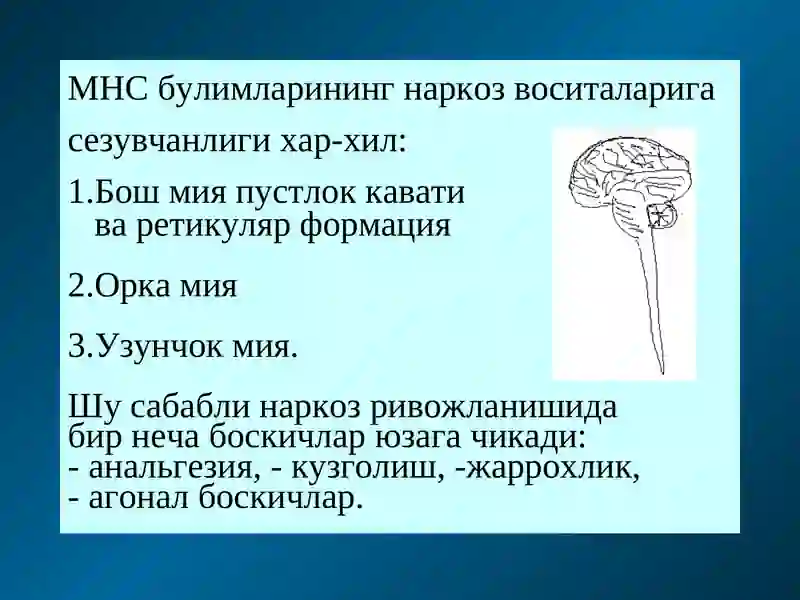 МНС булимларининг наркоз воситаларига сезувчанлиги хар-хил:

1.Бош мия пустлок кавати ва ретикуляр формация

2.Орка мия

3.Узунчок мия.

Шу сабабли наркоз ривожланишида бир неча боскичлар юзага чикади:
- анальгезия, - кузголиш, -жаррохлик,
- агонал боскичлар.